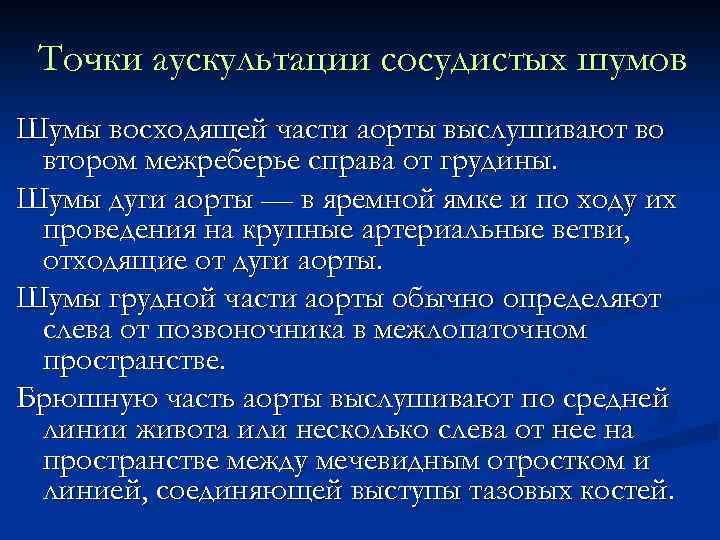 Точки аускультации сосудистых шумов

Шумы восходящей части аорты выслушивают во втором межреберье справа от грудины.

Шумы дуги аорты — в яремной ямке и по ходу их проведения на крупные артериальные ветви, отходящие от дуги аорты.

Шумы грудной части аорты обычно определяют слева от позвоночника в межлопаточном пространстве.

Брюшную часть аорты выслушивают по средней линии живота или несколько слева от нее на пространстве между мечевидным отростком и линией, соединяющей выступы тазовых костей.